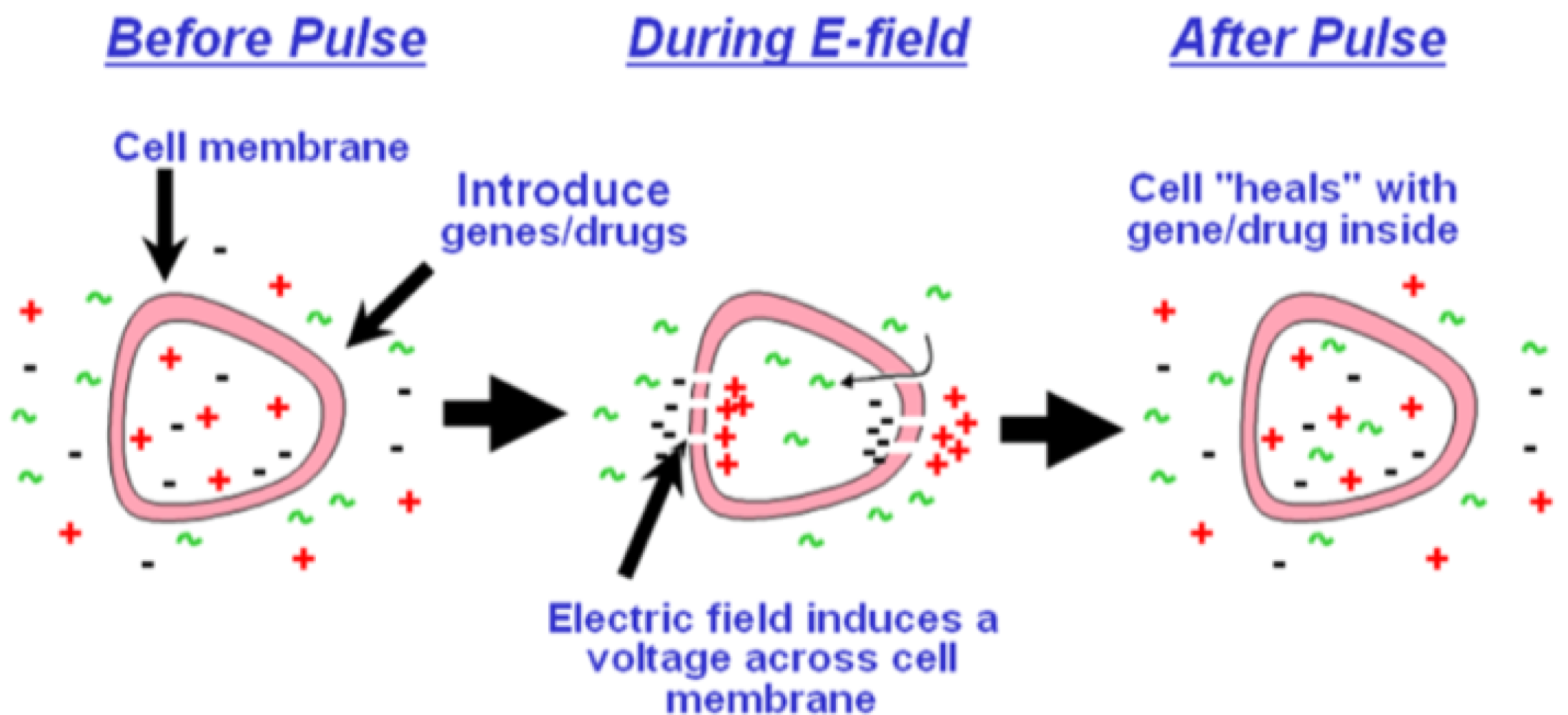 Before Pulse

During E-field

After Pulse

Cell membrane

Introduce genes/drugs

Cell "heals" with gene/drug inside

Electric field induces a voltage across cell membrane